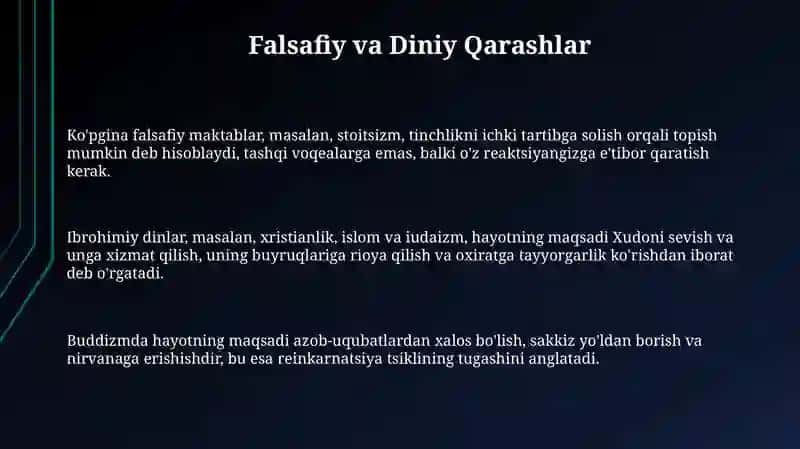 Falsafiy va Diniy Qarashlar

Ko'pgina falsafiy maktablar, masalan, stoitsizm, tinchlikni ichki tartibga solish orqali topish mumkin deb hisoblaydi, tashqi voqealarga emas, balki o'z reaktsiyangizga e'tibor qaratish kerak.

Ibrohimiy dinlar, masalan, xristianlik, islom va iudaizm, hayotning maqsadi Xudoni sevish va unga xizmat qilish, uning buyruqlariga rioya qilish va oxiratga tayyorgarlik ko'rishdan iborat deb o'rgatadi.

Buddizmda hayotning maqsadi azob-uqubatlardan xalos bo'lish, sakkiz yo'ldan borish va nirvanaga erishishdir, bu esa reinkarnatsiya tsiklining tugashini anglatadi.